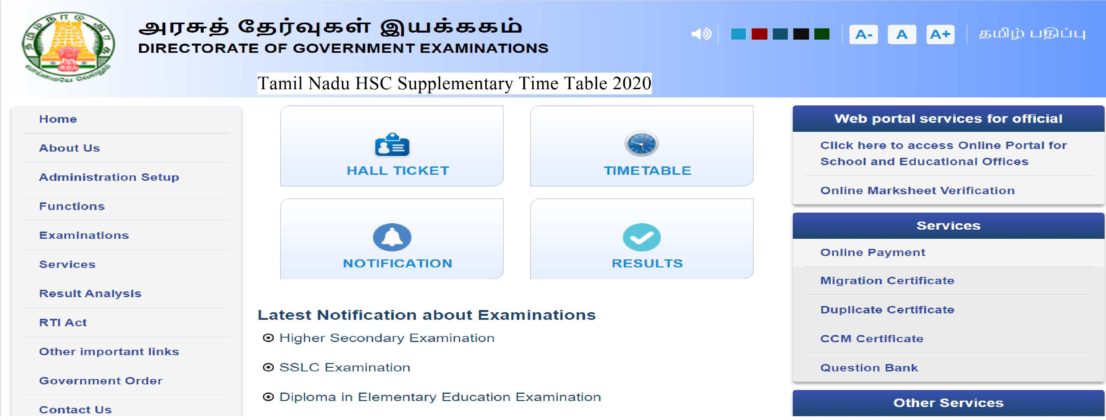 அரசுத் தேர்வுகள் இயக்ககம்
DIRECTORATE OF GOVERNMENT EXAMINATIONS

A- A A+ தமிழ் பதிப்பு

Tamil Nadu HSC Supplementary Time Table 2020

Home
About Us
Administration Setup
Functions
Examinations
Services
Result Analysis
RTI Act
Other important links
Government Order
Contact Us

HALL TICKET
TIMETABLE
NOTIFICATION
RESULTS

Latest Notification about Examinations
Higher Secondary Examination
SSLC Examination
Diploma in Elementary Education Examination

Web portal services for official
Click here to access Online Portal for School and Educational Offices
Online Marksheet Verification

Services
Online Payment
Migration Certificate
Duplicate Certificate
CCM Certificate
Question Bank

Other Services